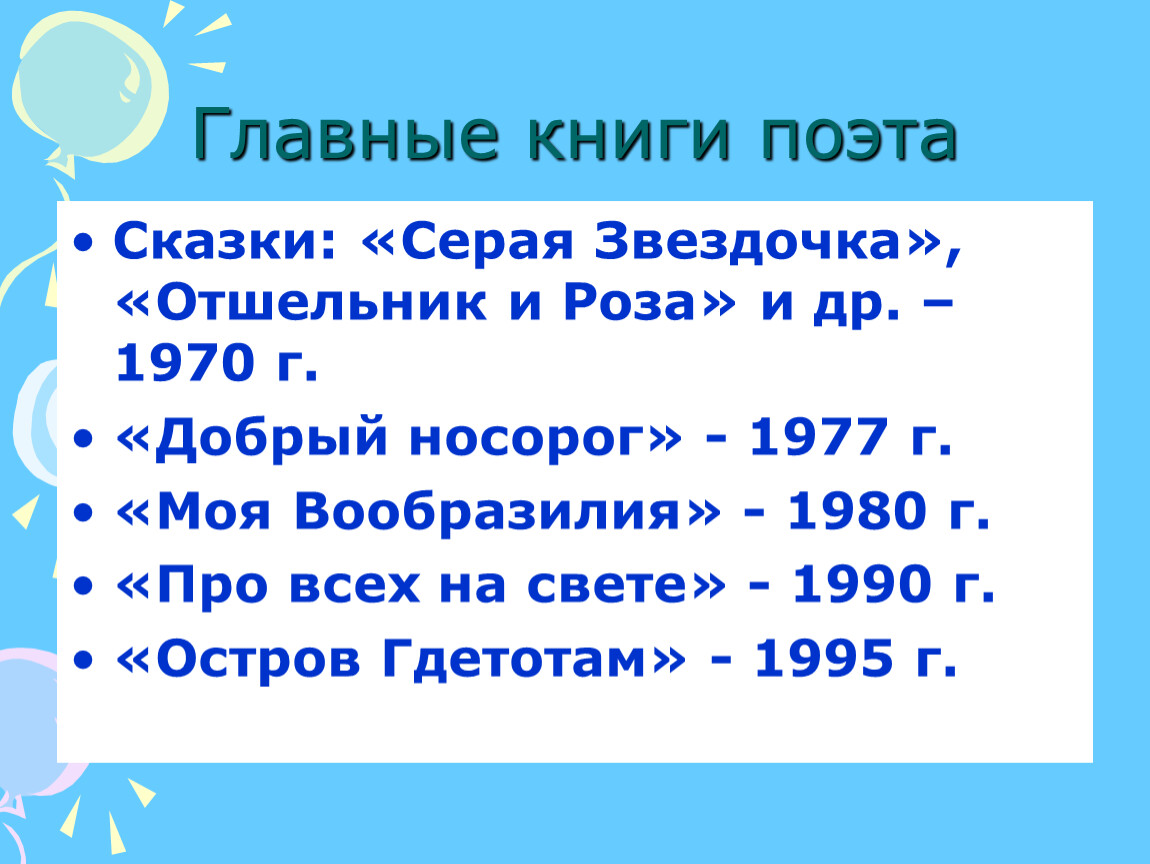 Главные книги поэта

• Сказки: «Серая Звездочка», «Отшельник и Роза» и др. – 1970 г.
• «Добрый носорог» - 1977 г.
• «Моя Вообразилия» - 1980 г.
• «Про всех на свете» - 1990 г.
• «Остров Гдетотам» - 1995 г.